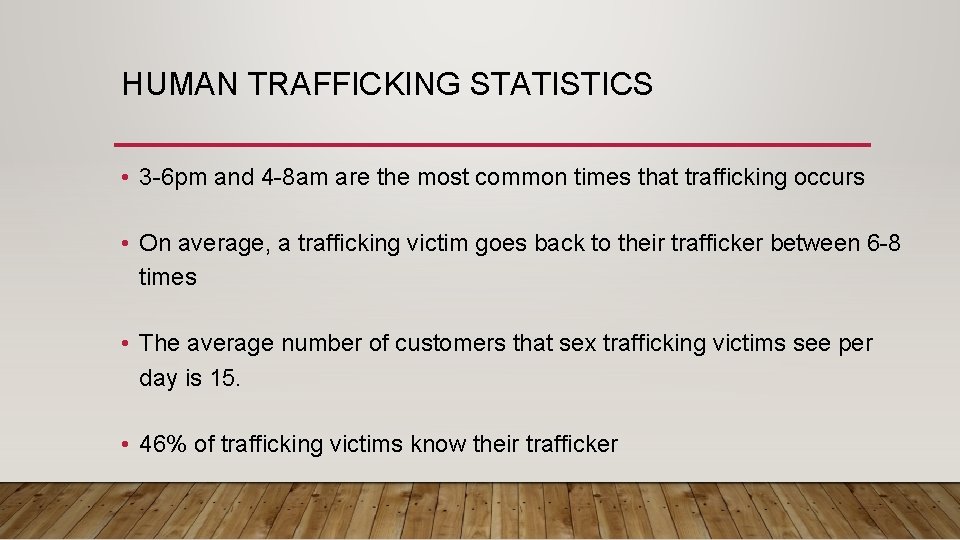 HUMAN TRAFFICKING STATISTICS

• 3-6pm and 4-8am are the most common times that trafficking occurs

• On average, a trafficking victim goes back to their trafficker between 6-8 times

• The average number of customers that sex trafficking victims see per day is 15.

• 46% of trafficking victims know their trafficker